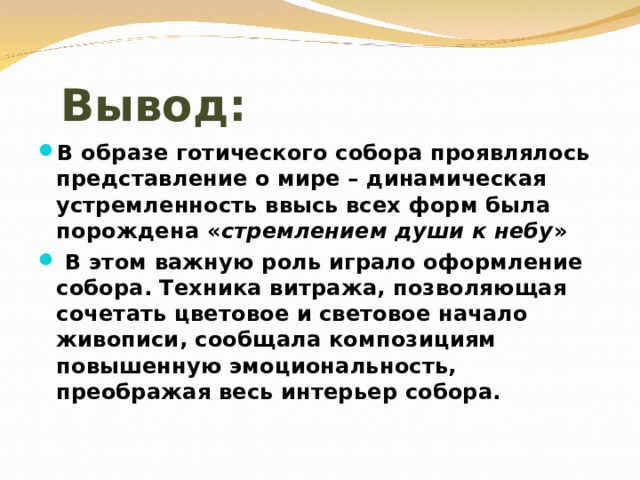 Вывод:

В образе готического собора проявлялось представление о мире – динамическая устремленность ввысь всех форм была порождена «стремлением души к небу»

В этом важную роль играло оформление собора. Техника витража, позволяющая сочетать цветовое и световое начало живописи, сообщала композициям повышенную эмоциональность, преображая весь интерьер собора.